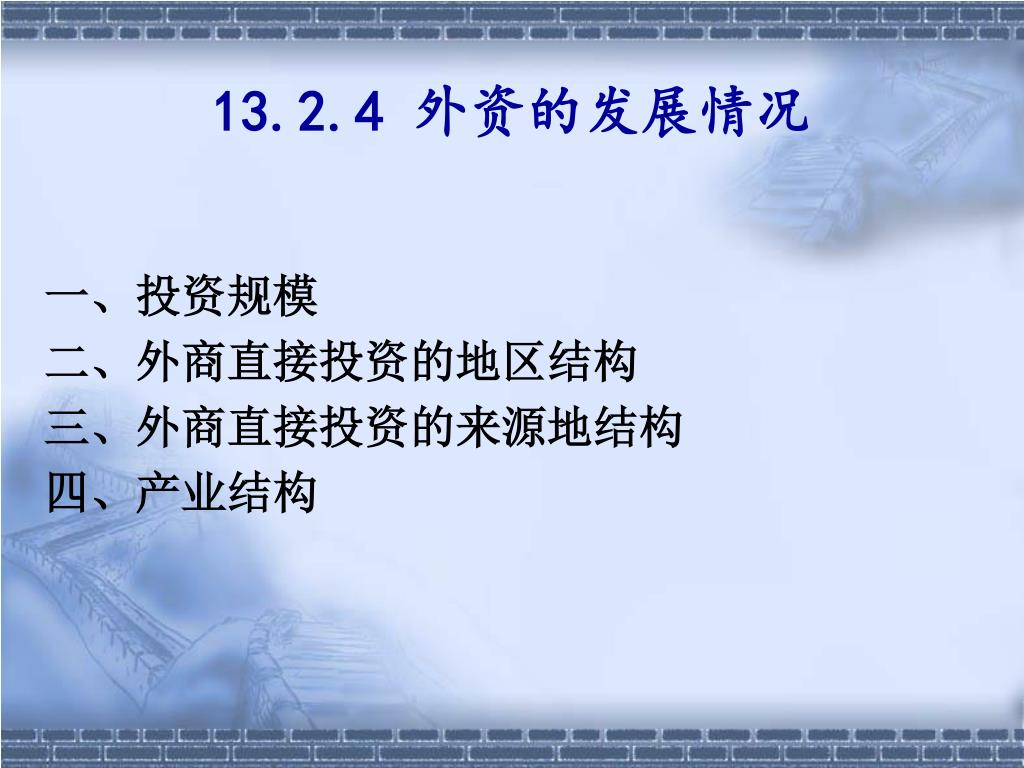 13.2.4 外资的发展情况

一、投资规模
二、外商直接投资的地区结构
三、外商直接投资的来源地结构
四、产业结构